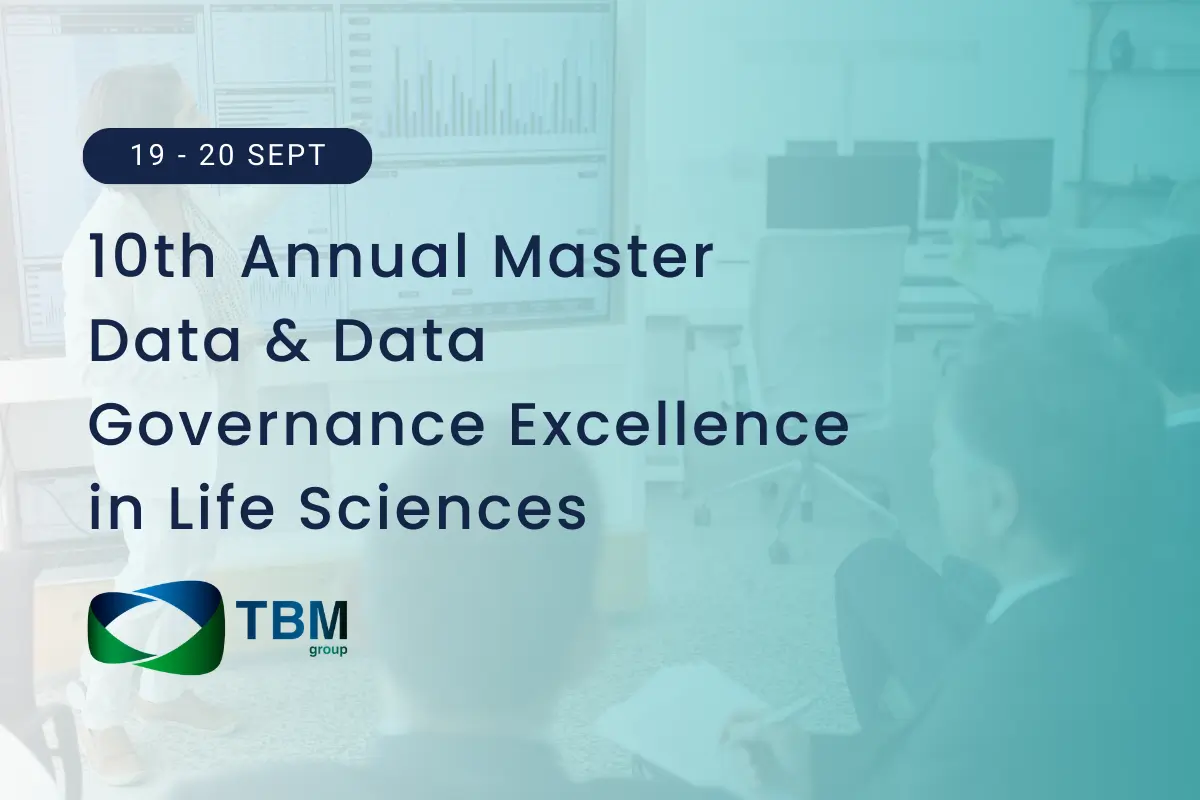 19 - 20 SEPT

10th Annual Master Data & Data Governance Excellence in Life Sciences

TBM
group